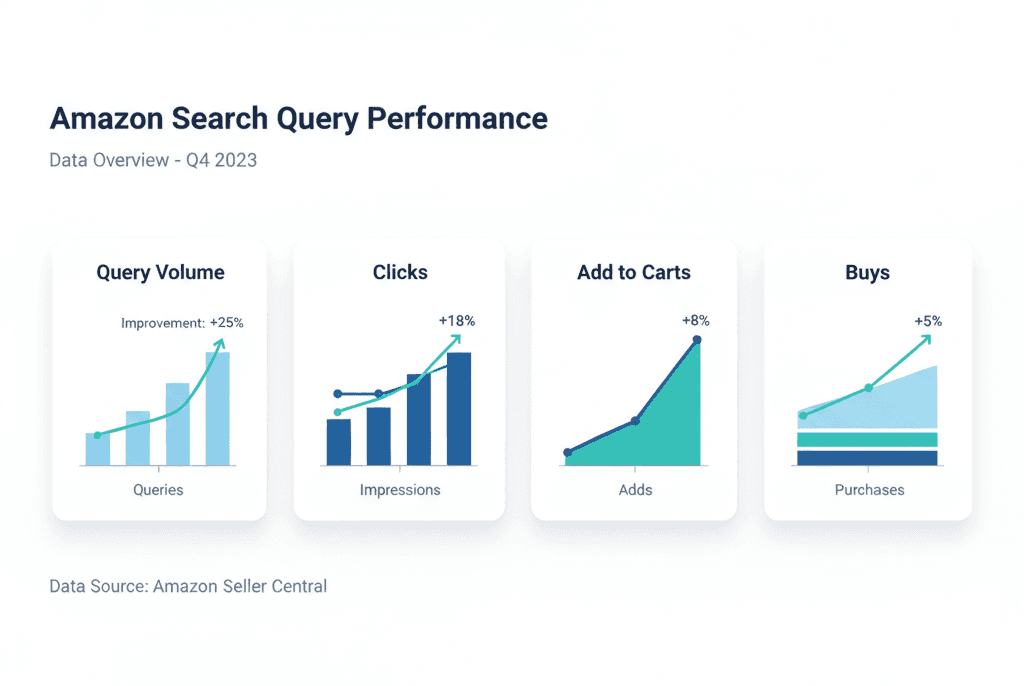 Amazon Search Query Performance

Data Overview - Q4 2023

Query Volume

Improvement: +25%

Queries

Clicks

+18%

Impressions

Add to Carts

+8%

Adds

Buys

+5%

Purchases

Data Source: Amazon Seller Central